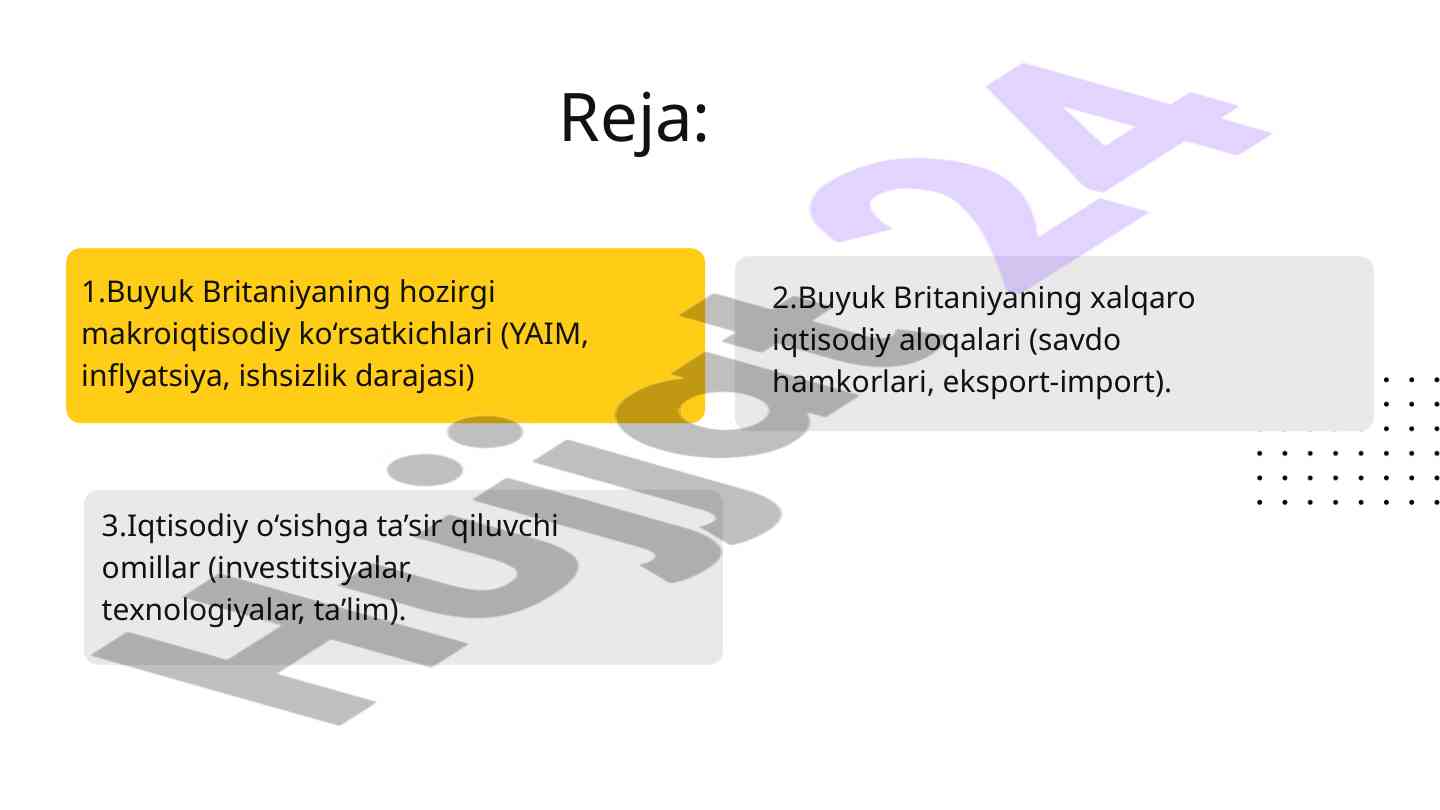 Reja:

1.Buyuk Britaniyaning hozirgi makroiqtisodiy ko‘rsatkichlari (YAIM, inflyatsiya, ishsizlik darajasi)

2.Buyuk Britaniyaning xalqaro iqtisodiy aloqalari (savdo hamkorlari, eksport-import).

3.Iqtisodiy o‘sishga ta’sir qiluvchi omillar (investitsiyalar, texnologiyalar, ta’lim).

Hujjat24